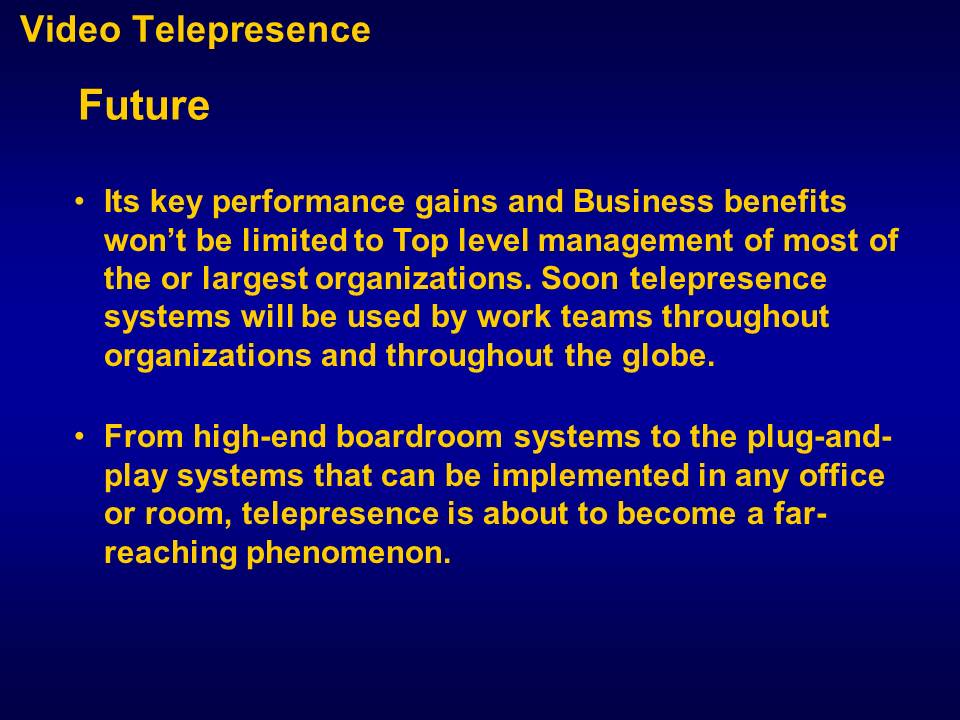 Video Telepresence

Future

• Its key performance gains and Business benefits won't be limited to Top level management of most of the or largest organizations. Soon telepresence systems will be used by work teams throughout organizations and throughout the globe.

• From high-end boardroom systems to the plug-and-play systems that can be implemented in any office or room, telepresence is about to become a far-reaching phenomenon.